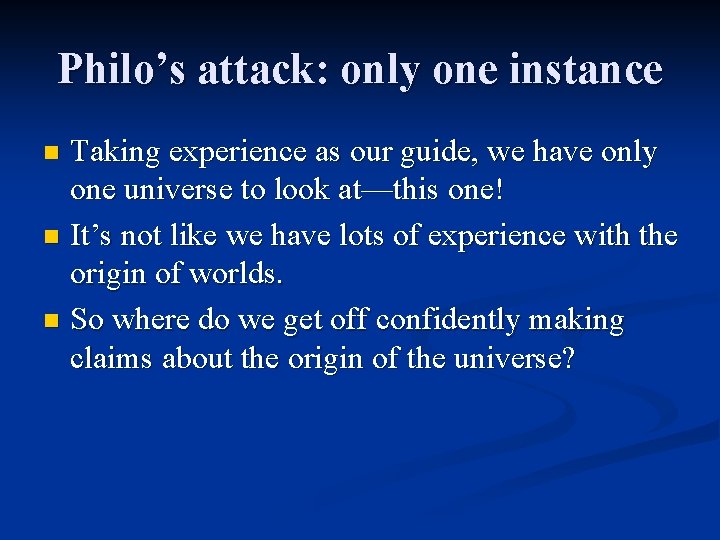 Philo's attack: only one instance

- Taking experience as our guide, we have only one universe to look at—this one!
- It's not like we have lots of experience with the origin of worlds.
- So where do we get off confidently making claims about the origin of the universe?